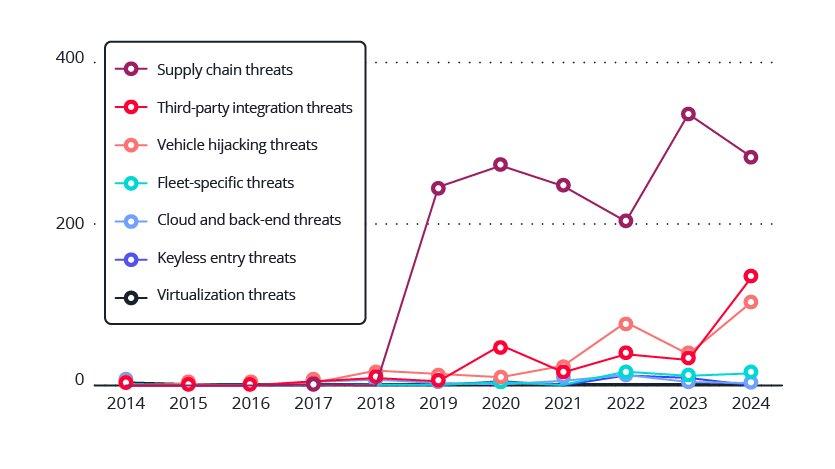 400

200

0

Supply chain threats
Third-party integration threats
Vehicle hijacking threats
Fleet-specific threats
Cloud and back-end threats
Keyless entry threats
Virtualization threats

2014 2015 2016 2017 2018 2019 2020 2021 2022 2023 2024